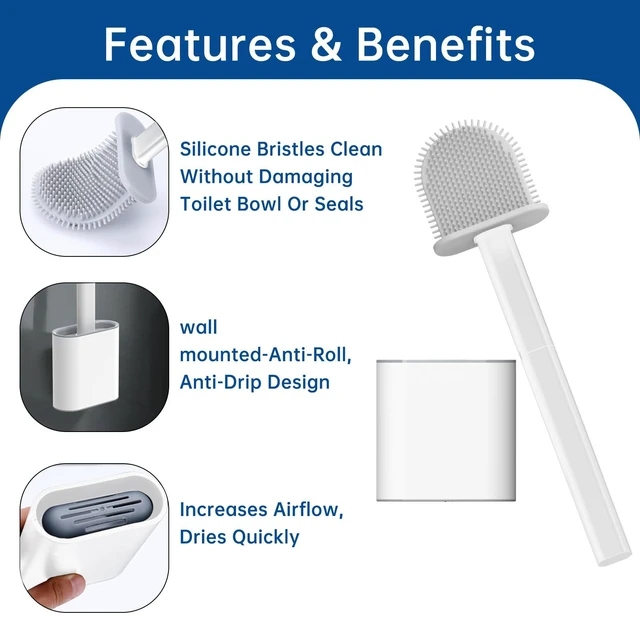 Features & Benefits

Silicone Bristles Clean Without Damaging Toilet Bowl Or Seals

wall mounted-Anti-Roll, Anti-Drip Design

Increases Airflow, Dries Quickly